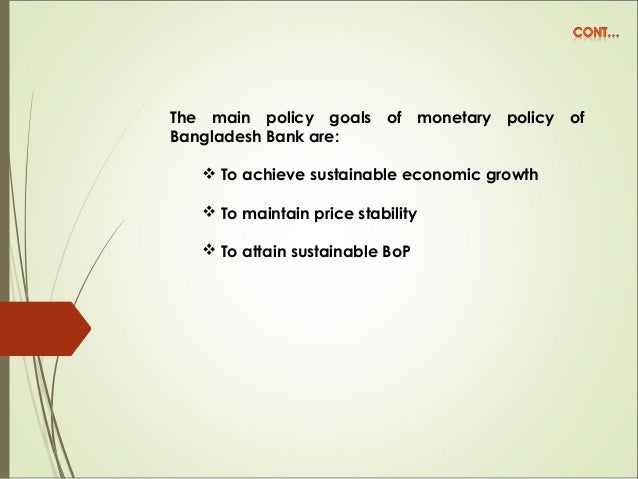 CONT…

The main policy goals of monetary policy of Bangladesh Bank are:

❖ To achieve sustainable economic growth

❖ To maintain price stability

❖ To attain sustainable BoP